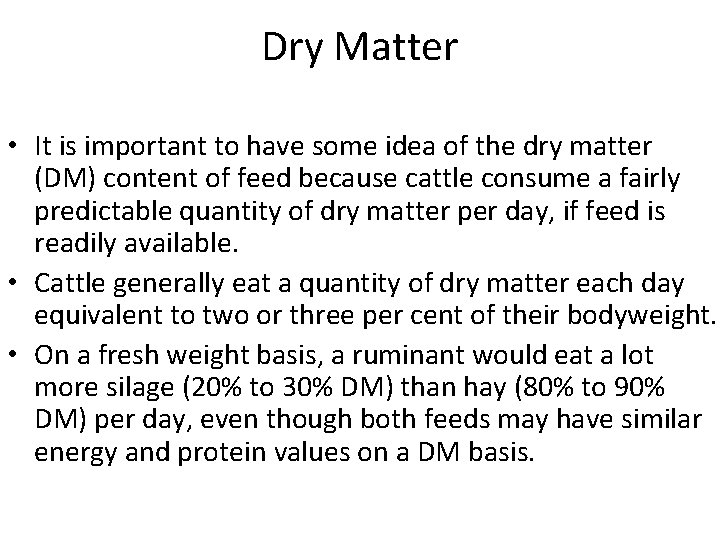 Dry Matter

• It is important to have some idea of the dry matter (DM) content of feed because cattle consume a fairly predictable quantity of dry matter per day, if feed is readily available.
• Cattle generally eat a quantity of dry matter each day equivalent to two or three per cent of their bodyweight.
• On a fresh weight basis, a ruminant would eat a lot more silage (20% to 30% DM) than hay (80% to 90% DM) per day, even though both feeds may have similar energy and protein values on a DM basis.